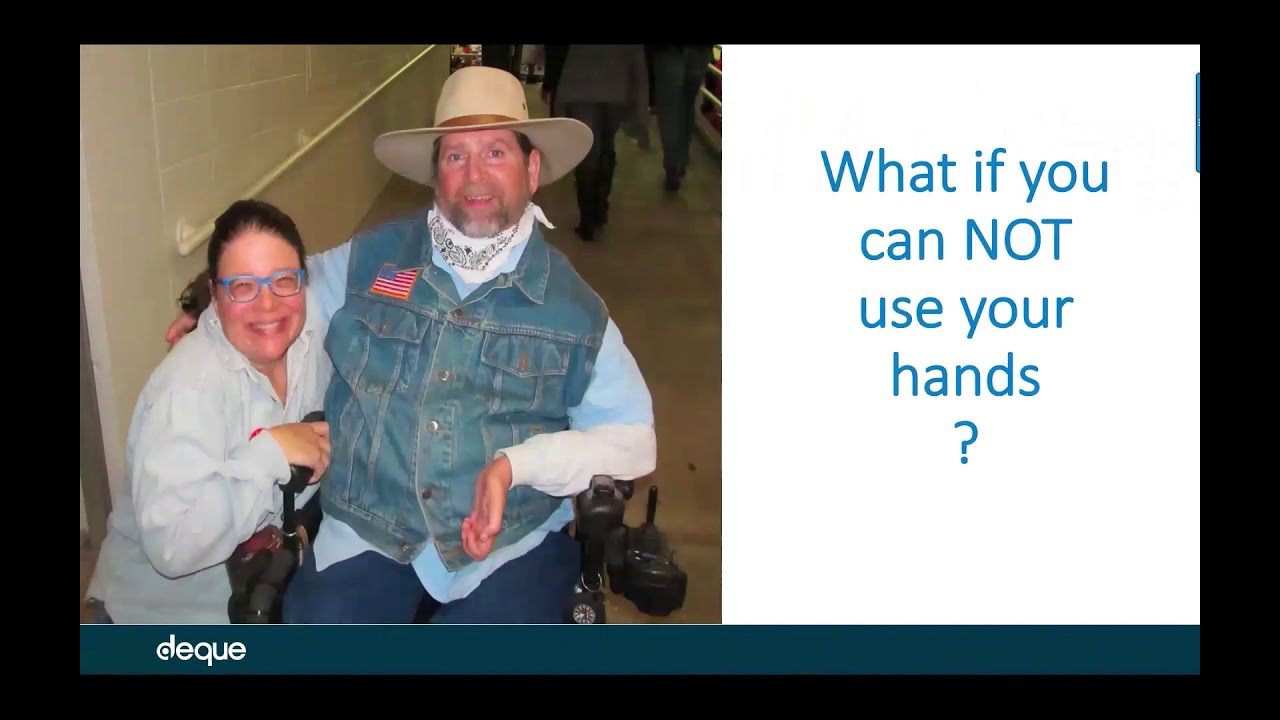 What if you can NOT use your hands ?

deque